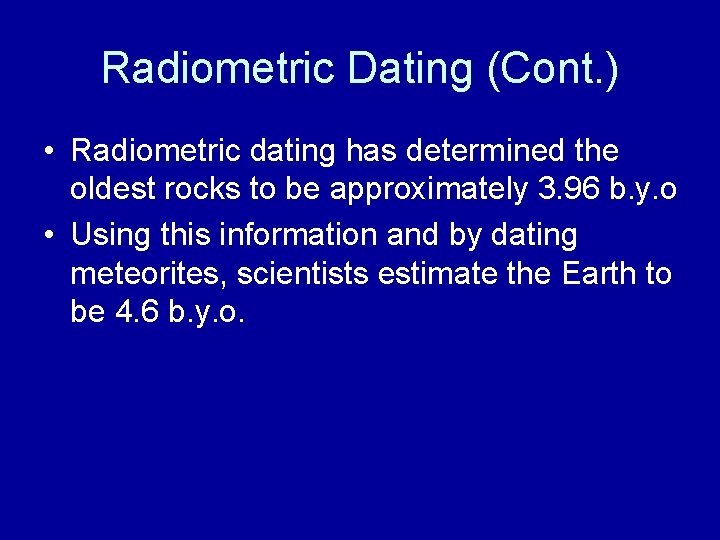 Radiometric Dating (Cont.)

• Radiometric dating has determined the oldest rocks to be approximately 3.96 b.y.o

• Using this information and by dating meteorites, scientists estimate the Earth to be 4.6 b.y.o.